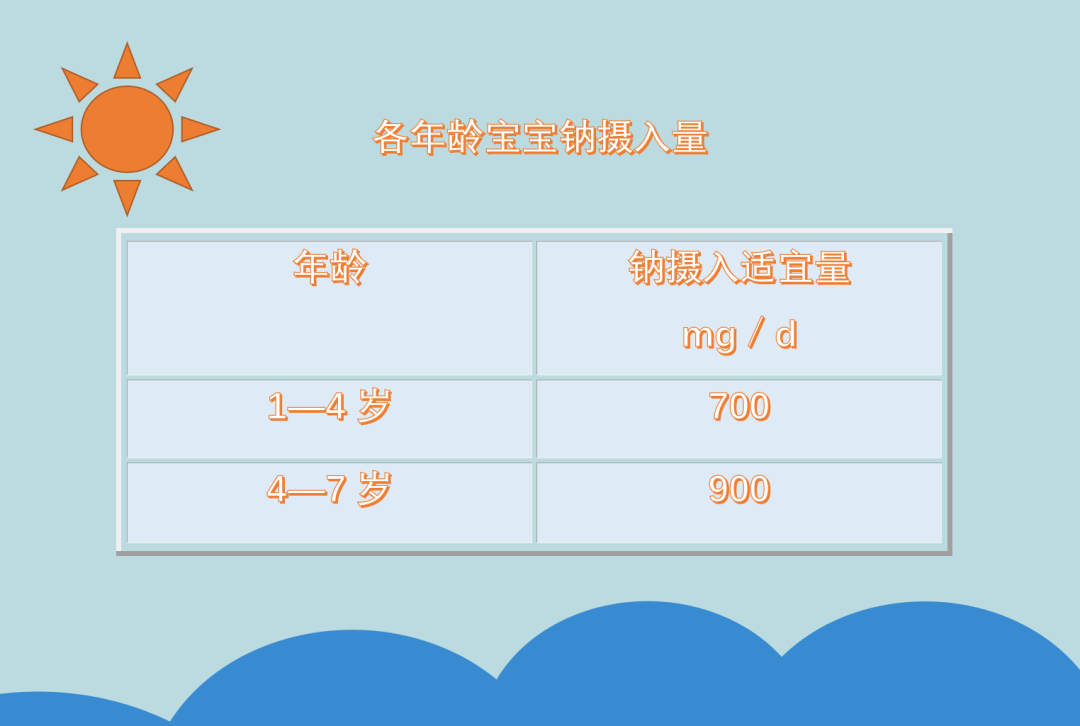 各年龄宝宝钠摄入量

| 年龄 | 钠摄入适宜量 mg / d |
|---|---|
| 1—4 岁 | 700 |
| 4—7 岁 | 900 |